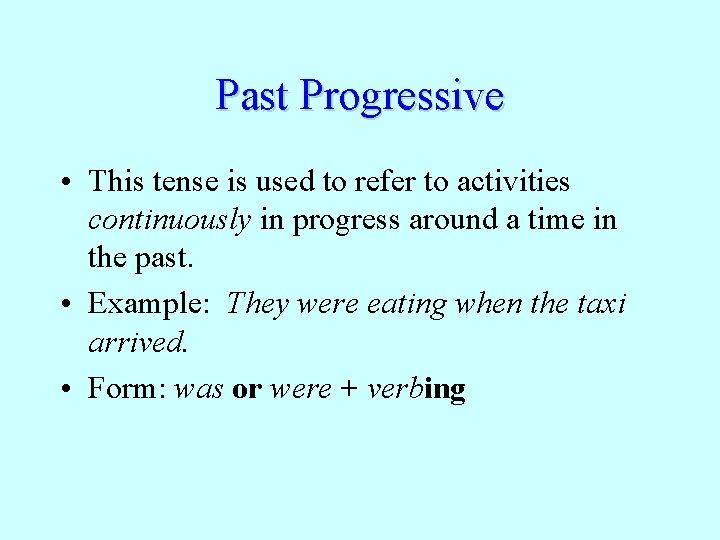 Past Progressive

• This tense is used to refer to activities continuously in progress around a time in the past.

• Example: They were eating when the taxi arrived.

• Form: was or were + verbing